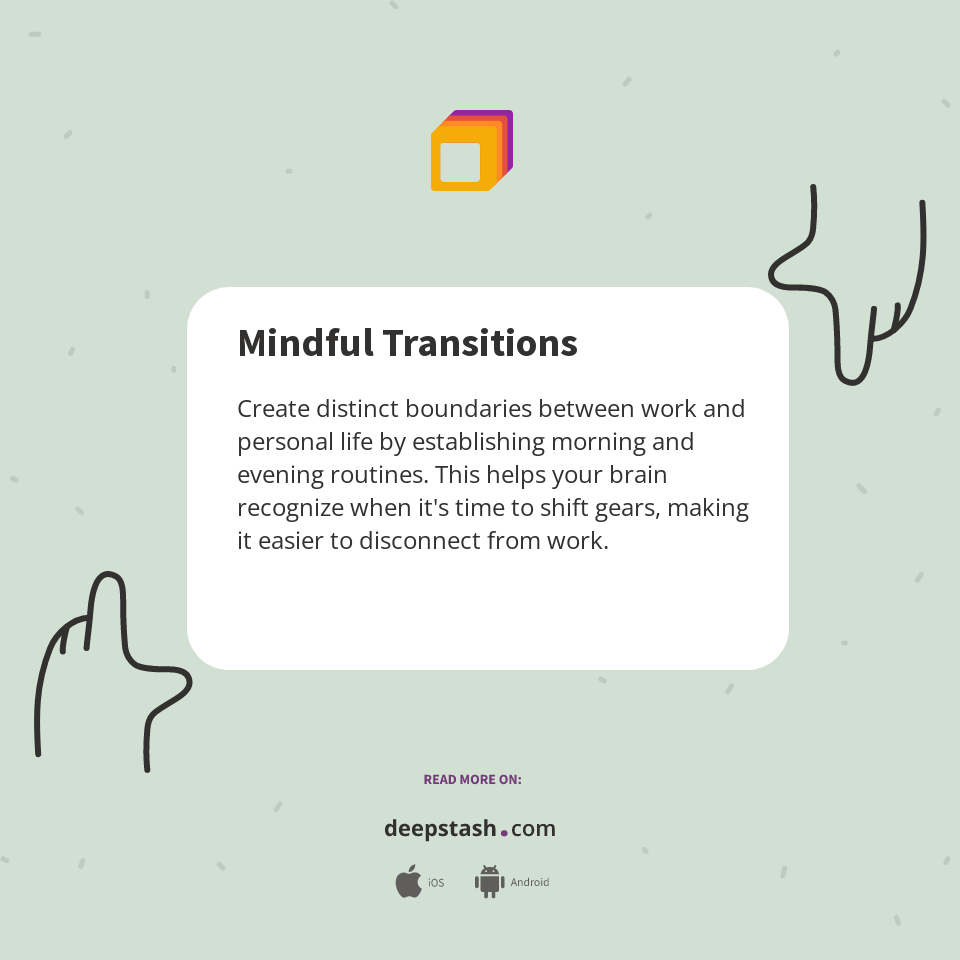 Mindful Transitions

Create distinct boundaries between work and personal life by establishing morning and evening routines. This helps your brain recognize when it's time to shift gears, making it easier to disconnect from work.

READ MORE ON:

deepstash.com

iOS Android